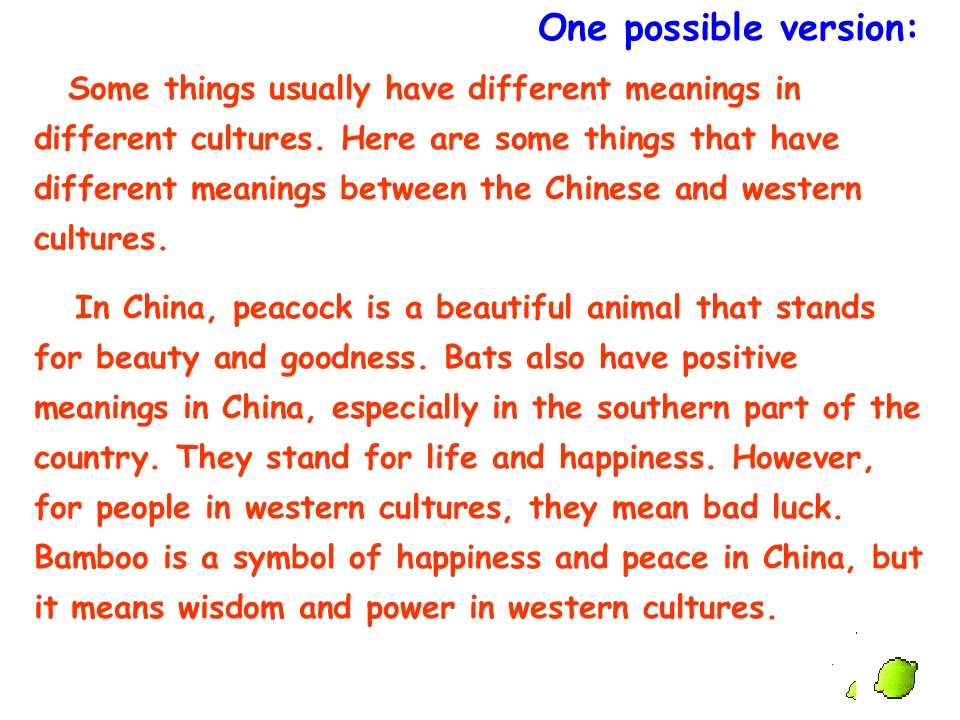 One possible version:

Some things usually have different meanings in different cultures. Here are some things that have different meanings between the Chinese and western cultures.

In China, peacock is a beautiful animal that stands for beauty and goodness. Bats also have positive meanings in China, especially in the southern part of the country. They stand for life and happiness. However, for people in western cultures, they mean bad luck. Bamboo is a symbol of happiness and peace in China, but it means wisdom and power in western cultures.